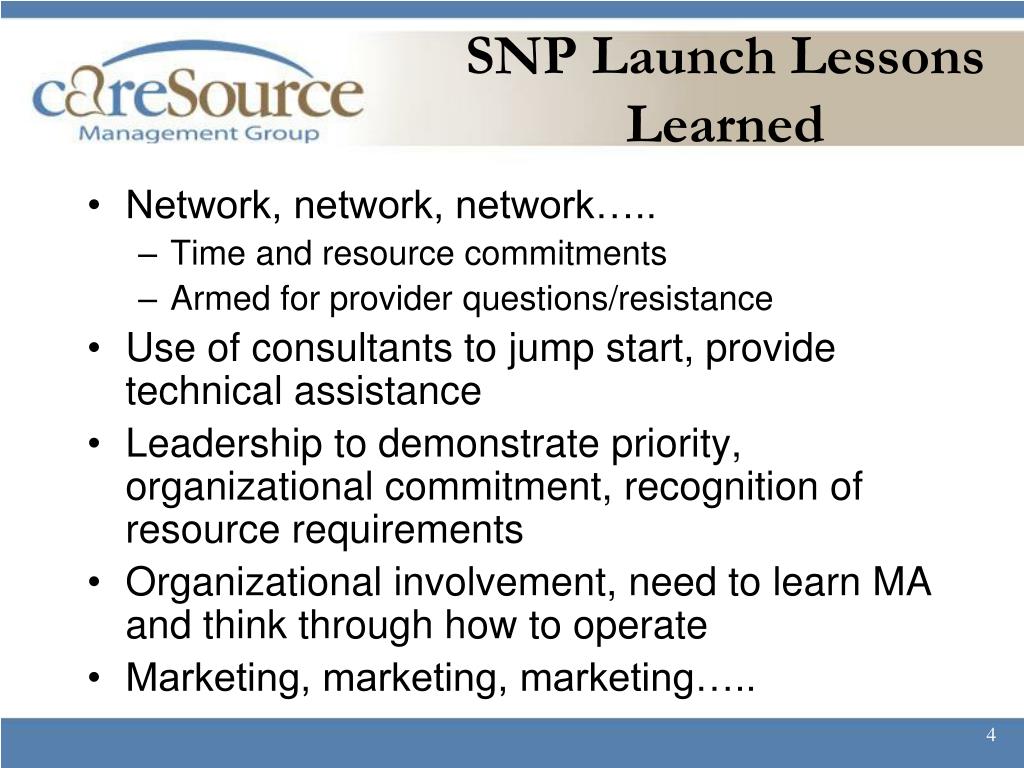 careSource
Management Group

SNP Launch Lessons Learned

• Network, network, network…..
– Time and resource commitments
– Armed for provider questions/resistance
• Use of consultants to jump start, provide technical assistance
• Leadership to demonstrate priority, organizational commitment, recognition of resource requirements
• Organizational involvement, need to learn MA and think through how to operate
• Marketing, marketing, marketing…..

4